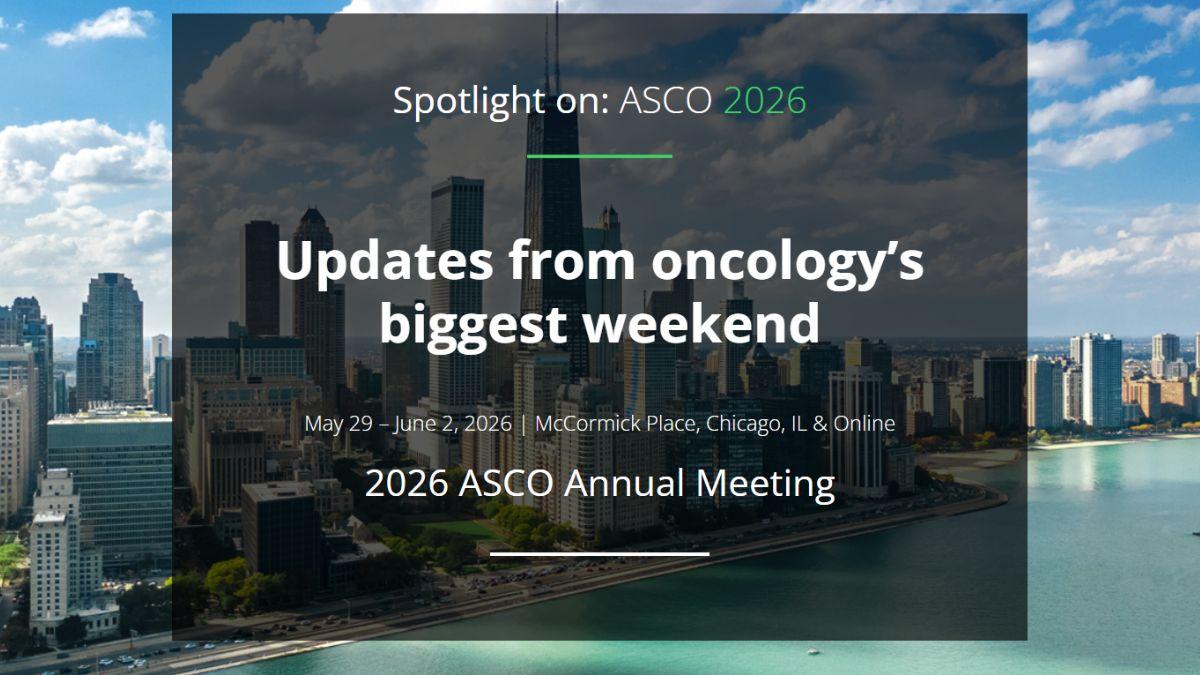 Spotlight on: ASCO 2026

Updates from oncology's biggest weekend

May 29 – June 2, 2026 | McCormick Place, Chicago, IL & Online

2026 ASCO Annual Meeting